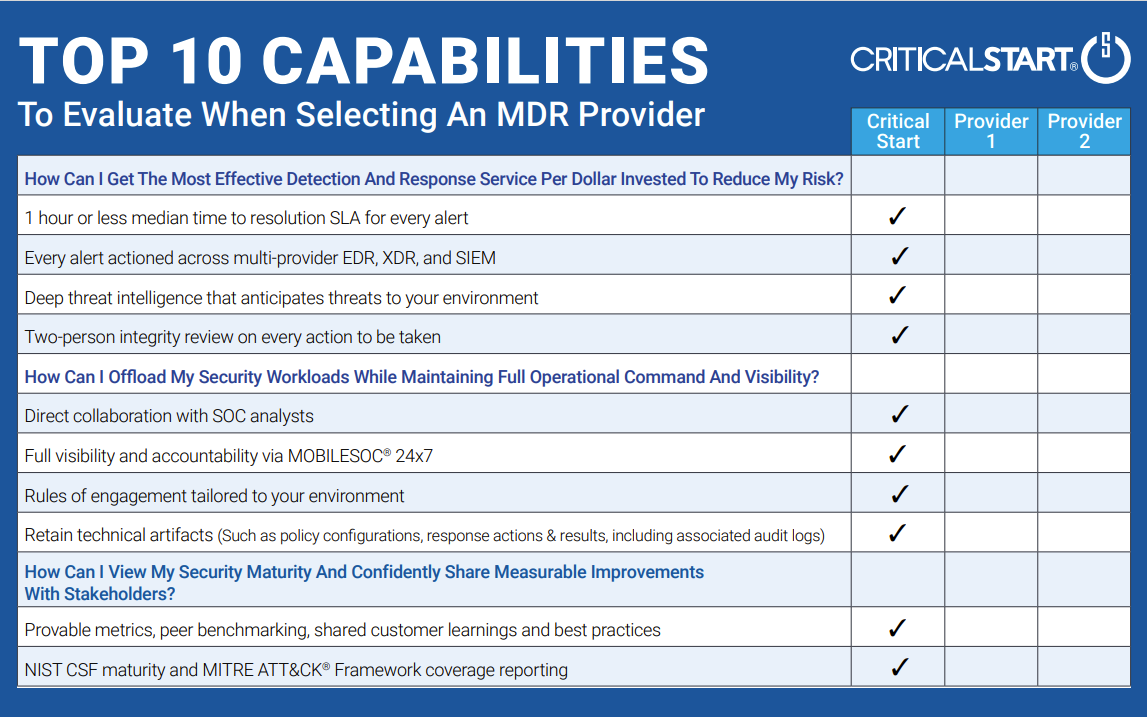 TOP 10 CAPABILITIES
To Evaluate When Selecting An MDR Provider

CRITICALSTART®

| | Critical Start | Provider 1 | Provider 2 |
|---|---|---|---|
| How Can I Get The Most Effective Detection And Response Service Per Dollar Invested To Reduce My Risk? | | | |
| 1 hour or less median time to resolution SLA for every alert | ✓ | | |
| Every alert actioned across multi-provider EDR, XDR, and SIEM | ✓ | | |
| Deep threat intelligence that anticipates threats to your environment | ✓ | | |
| Two-person integrity review on every action to be taken | ✓ | | |
| How Can I Offload My Security Workloads While Maintaining Full Operational Command And Visibility? | | | |
| Direct collaboration with SOC analysts | ✓ | | |
| Full visibility and accountability via MOBILESOC® 24x7 | ✓ | | |
| Rules of engagement tailored to your environment | ✓ | | |
| Retain technical artifacts (Such as policy configurations, response actions & results, including associated audit logs) | ✓ | | |
| How Can I View My Security Maturity And Confidently Share Measurable Improvements With Stakeholders? | | | |
| Provable metrics, peer benchmarking, shared customer learnings and best practices | ✓ | | |
| NIST CSF maturity and MITRE ATT&CK® Framework coverage reporting | ✓ | | |